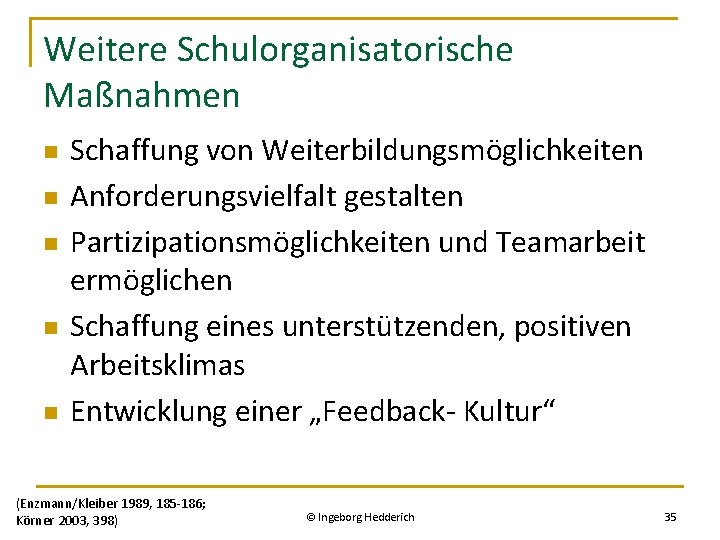 Weitere Schulorganisatorische Maßnahmen

Schaffung von Weiterbildungsmöglichkeiten

Anforderungsvielfalt gestalten

Partizipationsmöglichkeiten und Teamarbeit ermöglichen

Schaffung eines unterstützenden, positiven Arbeitsklimas

Entwicklung einer „Feedback- Kultur“

(Enzmann/Kleiber 1989, 185-186; Körner 2003, 398)

© Ingeborg Hedderich

35